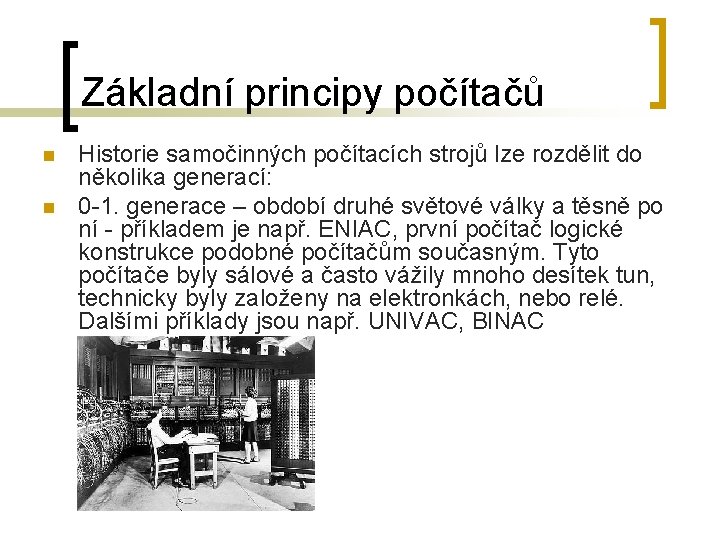 Základní principy počítačů

Historie samočinných počítacích strojů lze rozdělit do několika generací:

0-1. generace – období druhé světové války a těsně po ní - příkladem je např. ENIAC, první počítač logické konstrukce podobné počítačům současným. Tyto počítače byly sálové a často vážily mnoho desítek tun, technicky byly založeny na elektronkách, nebo relé. Dalšími příklady jsou např. UNIVAC, BINAC